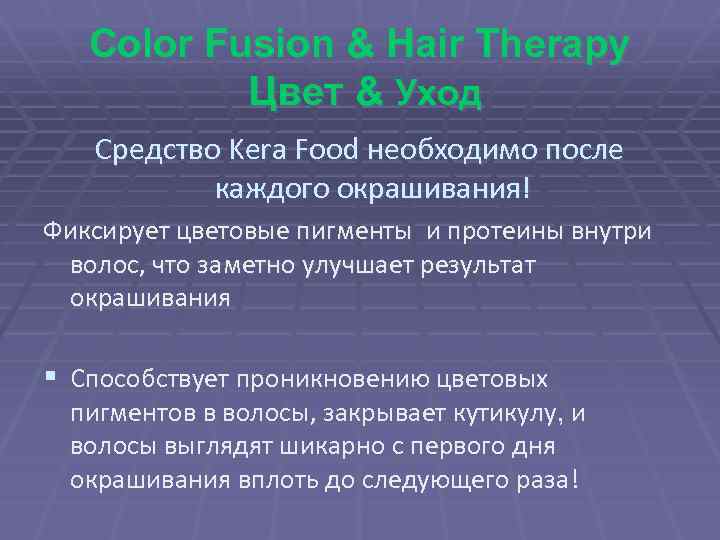 Color Fusion & Hair Therapy
Цвет & Уход

Средство Kera Food необходимо после каждого окрашивания!

Фиксирует цветовые пигменты и протеины внутри волос, что заметно улучшает результат окрашивания

▪ Способствует проникновению цветовых пигментов в волосы, закрывает кутикулу, и волосы выглядят шикарно с первого дня окрашивания вплоть до следующего раза!